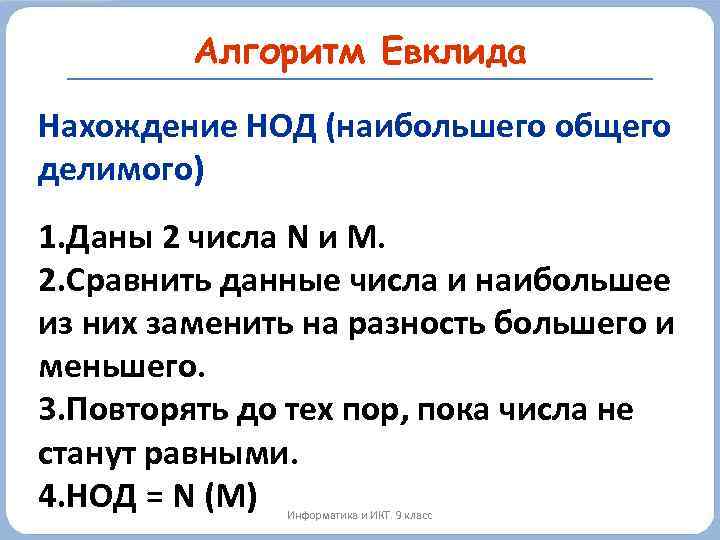 Алгоритм Евклида

Нахождение НОД (наибольшего общего делимого)

1.Даны 2 числа N и M.
2.Сравнить данные числа и наибольшее из них заменить на разность большего и меньшего.
3.Повторять до тех пор, пока числа не станут равными.
4.НОД = N (M)

Информатика и ИКТ. 9 класс